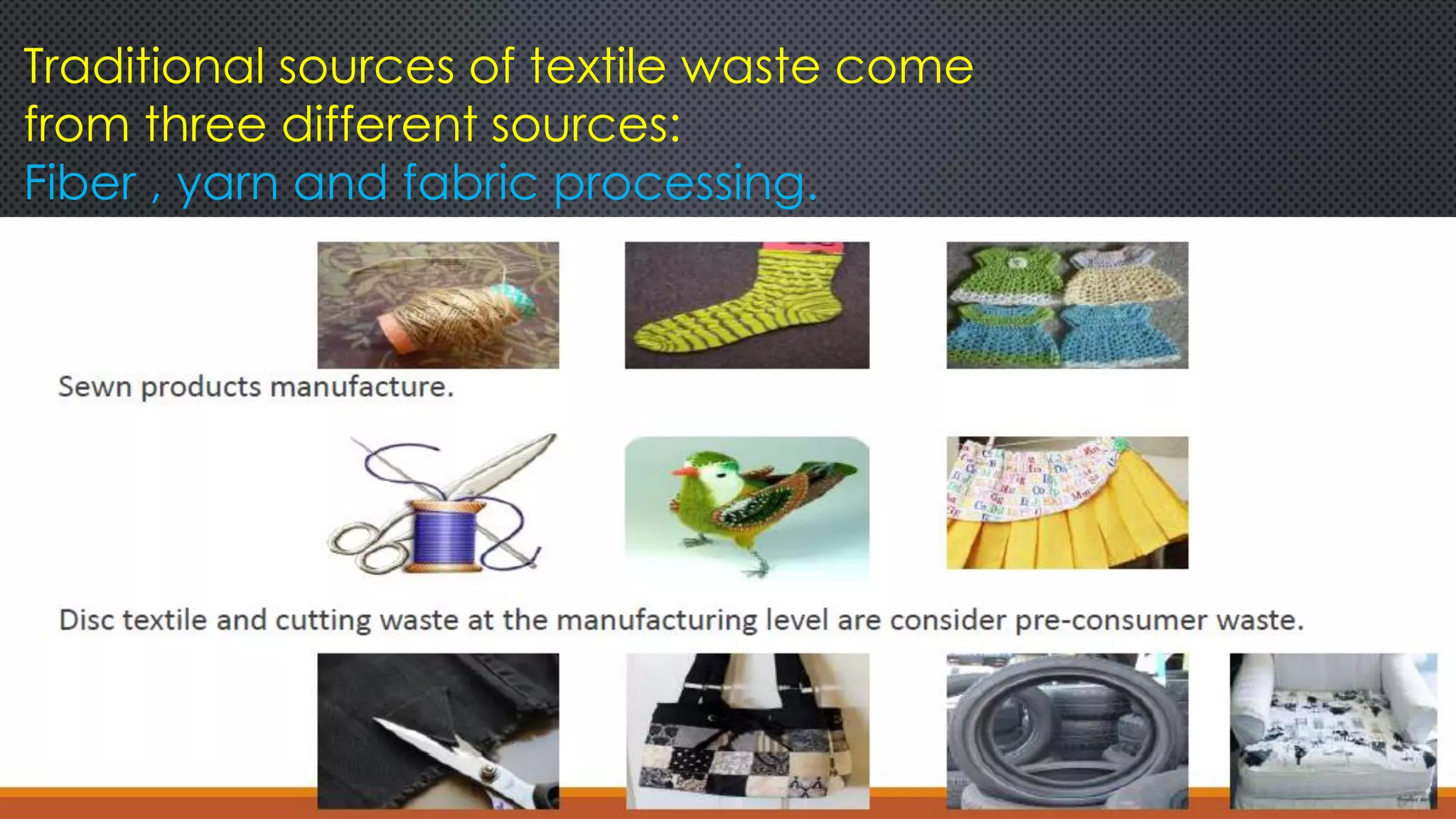 Traditional sources of textile waste come from three different sources:
Fiber , yarn and fabric processing.

Sewn products manufacture.

Disc textile and cutting waste at the manufacturing level are consider pre-consumer waste.